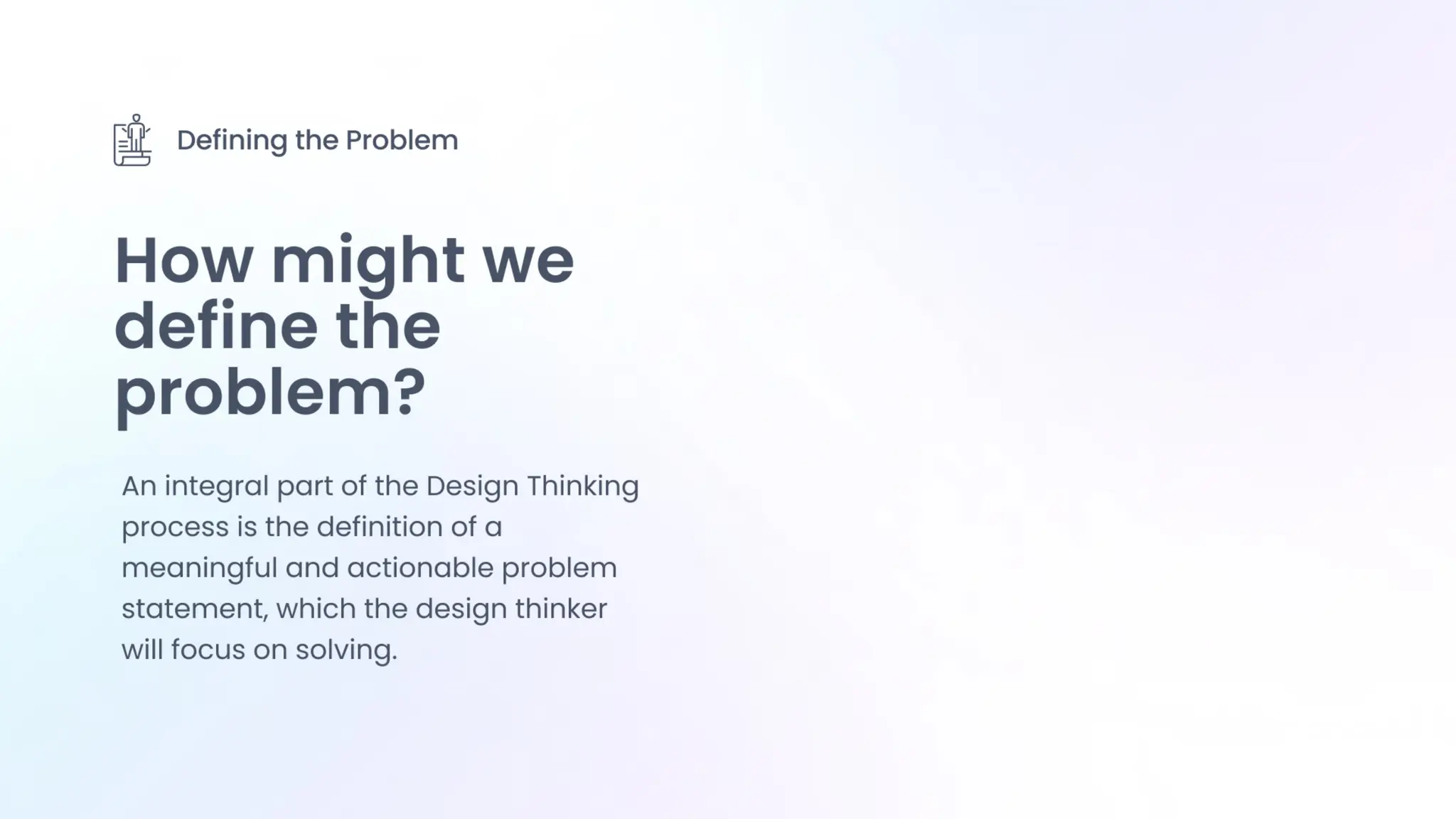 Defining the Problem

How might we define the problem?

An integral part of the Design Thinking process is the definition of a meaningful and actionable problem statement, which the design thinker will focus on solving.